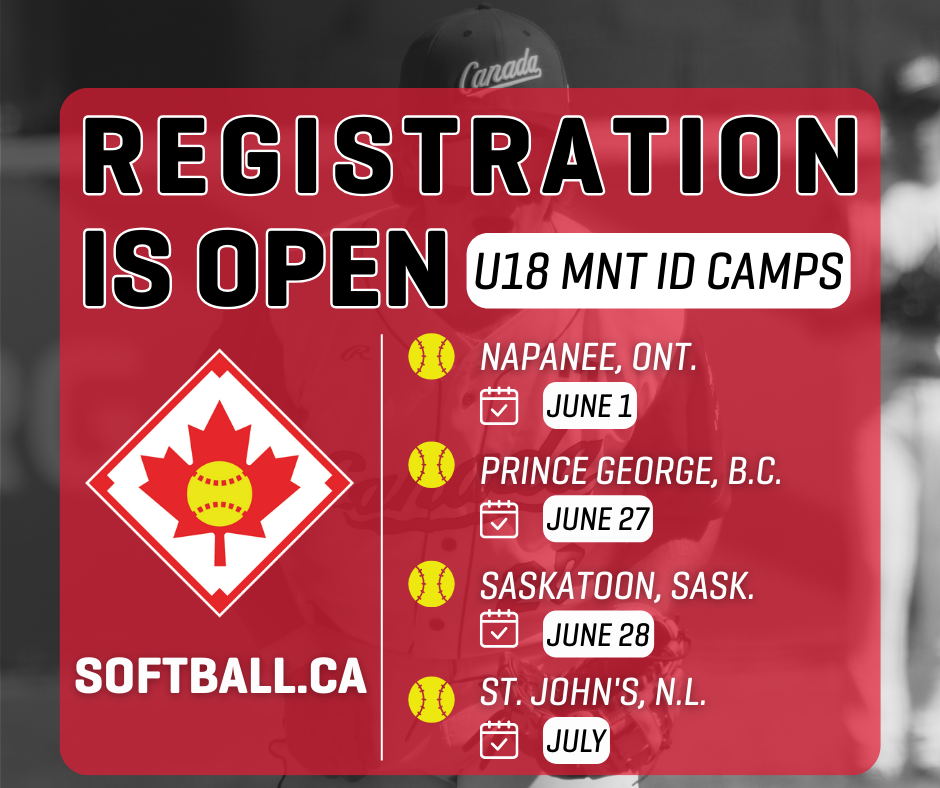 Canada

REGISTRATION IS OPEN

U18 MNT ID CAMPS

SOFTBALL.CA

NAPANEE, ONT.
JUNE 1

PRINCE GEORGE, B.C.
JUNE 27

SASKATOON, SASK.
JUNE 28

ST. JOHN'S, N.L.
JULY